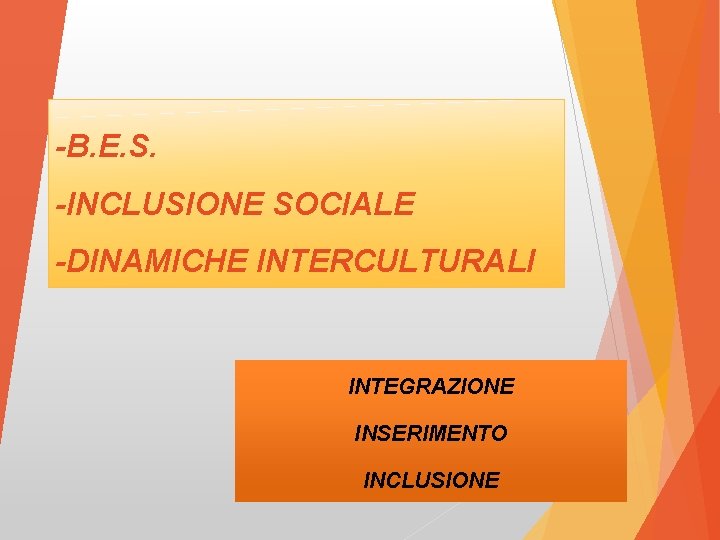 -B.E.S.

-INCLUSIONE SOCIALE

-DINAMICHE INTERCULTURALI

INTEGRAZIONE

INSERIMENTO

INCLUSIONE